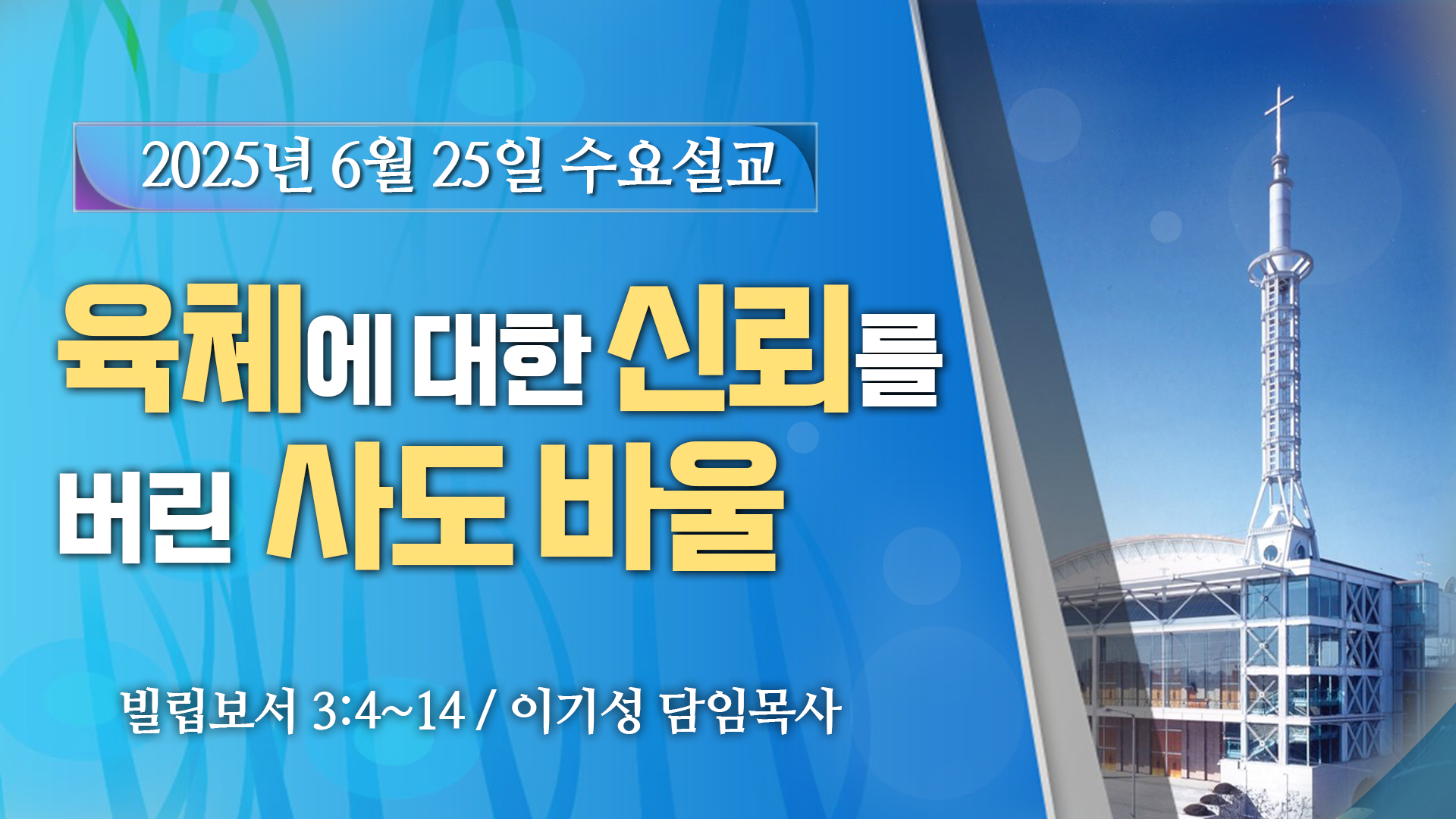 2025년 6월 25일 수요설교

육체에 대한 신뢰를 버린 사도 바울

빌립보서 3:4~14 / 이기성 담임목사